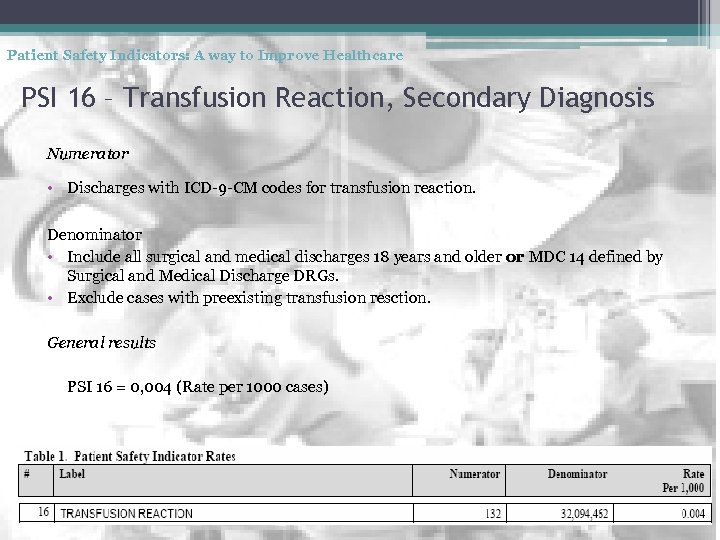 Patient Safety Indicators: A way to Improve Healthcare

PSI 16 – Transfusion Reaction, Secondary Diagnosis

Numerator

• Discharges with ICD-9-CM codes for transfusion reaction.

Denominator
• Include all surgical and medical discharges 18 years and older **or** MDC 14 defined by Surgical and Medical Discharge DRGs.
• Exclude cases with preexisting transfusion resction.

General results

PSI 16 = 0,004 (Rate per 1000 cases)

Table 1. Patient Safety Indicator Rates

| # | Label | Numerator | Denominator | Rate Per 1,000 |
|---|---|---|---|---|
| 16 | TRANSFUSION REACTION | 132 | 32,094,452 | 0.004 |